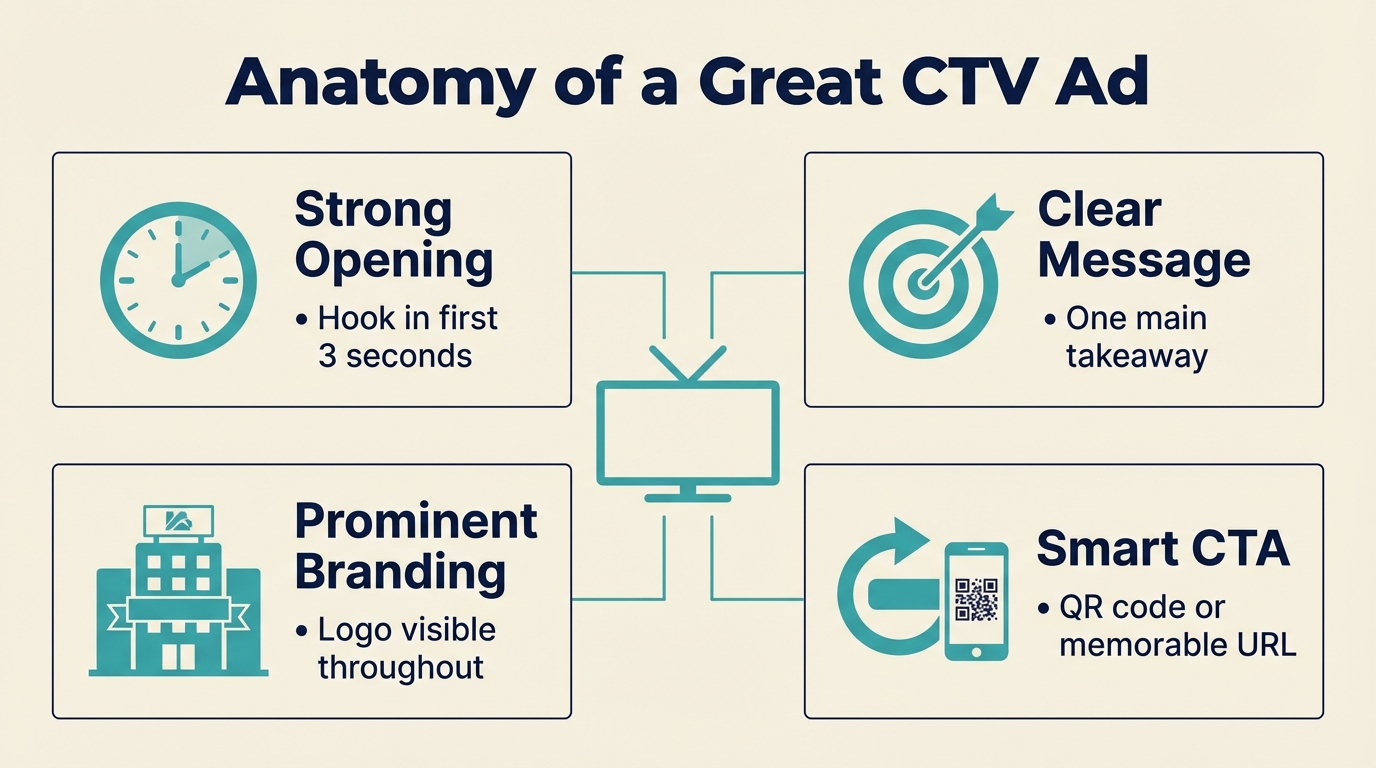 Anatomy of a Great CTV Ad

Strong Opening

• Hook in first 3 seconds

Clear Message

• One main takeaway

Prominent Branding

• Logo visible throughout

Smart CTA

• QR code or memorable URL